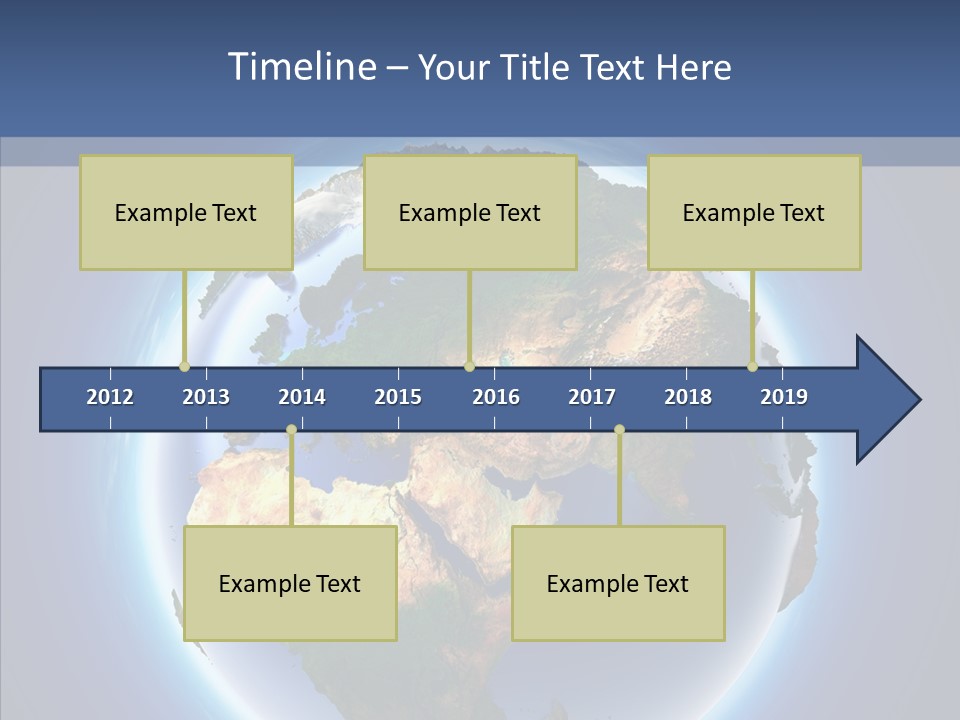 Timeline – Your Title Text Here

Example Text

Example Text

Example Text

2012 2013 2014 2015 2016 2017 2018 2019

Example Text

Example Text